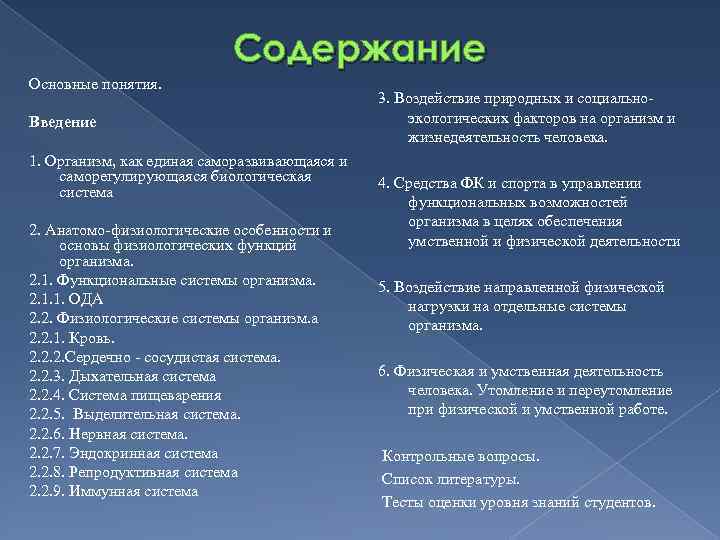 Содержание

Основные понятия.

Введение

1. Организм, как единая саморазвивающаяся и саморегулирующаяся биологическая система

2. Анатомо-физиологические особенности и основы физиологических функций организма.

2.1. Функциональные системы организма.
2.1.1. ОДА
2.2. Физиологические системы организм.а
2.2.1. Кровь.
2.2.2.Сердечно - сосудистая система.
2.2.3. Дыхательная система
2.2.4. Система пищеварения
2.2.5. Выделительная система.
2.2.6. Нервная система.
2.2.7. Эндокринная система
2.2.8. Репродуктивная система
2.2.9. Иммунная система

3. Воздействие природных и социально-экологических факторов на организм и жизнедеятельность человека.

4. Средства ФК и спорта в управлении функциональных возможностей организма в целях обеспечения умственной и физической деятельности

5. Воздействие направленной физической нагрузки на отдельные системы организма.

6. Физическая и умственная деятельность человека. Утомление и переутомление при физической и умственной работе.

Контрольные вопросы.
Список литературы.
Тесты оценки уровня знаний студентов.